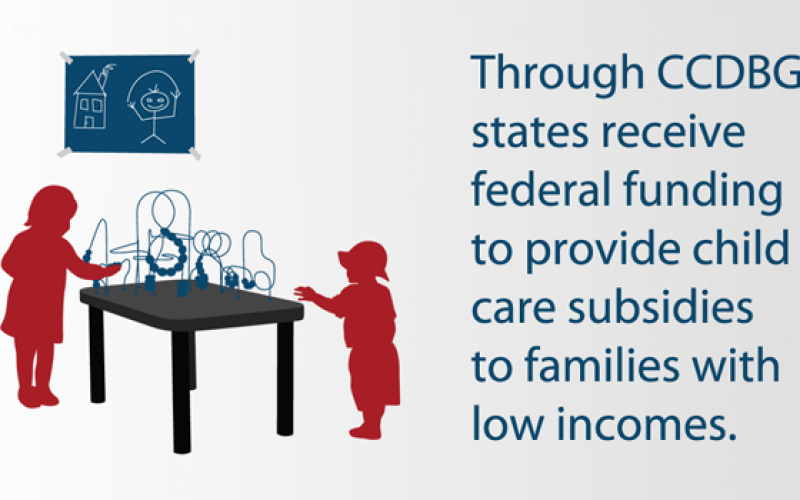 Through CCDBG states receive federal funding to provide child care subsidies to families with low incomes.